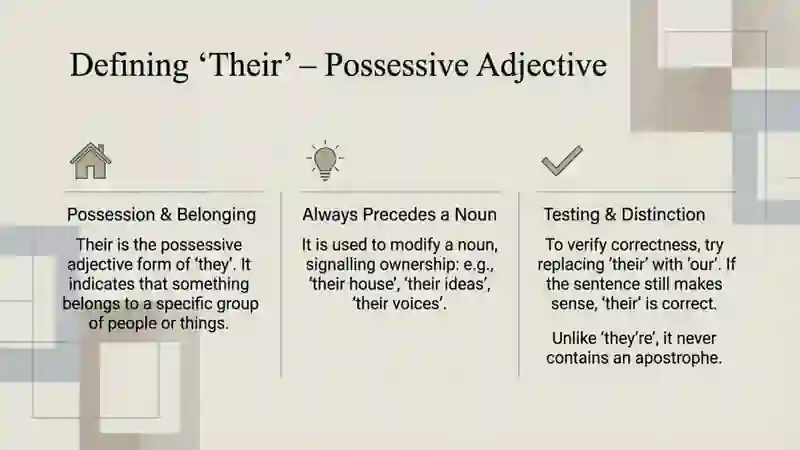 Defining ‘Their’ – Possessive Adjective

Possession & Belonging

Their is the possessive adjective form of ‘they’. It indicates that something belongs to a specific group of people or things.

Always Precedes a Noun

It is used to modify a noun, signalling ownership: e.g., ‘their house’, ‘their ideas’, ‘their voices’.

Testing & Distinction

To verify correctness, try replacing ‘their’ with ‘our’. If the sentence still makes sense, ‘their’ is correct.

Unlike ‘they’re’, it never contains an apostrophe.